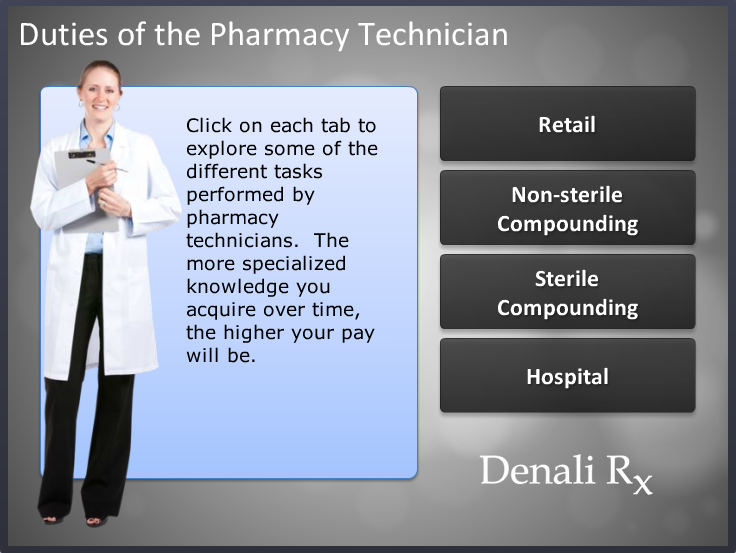 Duties of the Pharmacy Technician

Click on each tab to explore some of the different tasks performed by pharmacy technicians.  The more specialized knowledge you acquire over time, the higher your pay will be.

Retail

Non-sterile Compounding

Sterile Compounding

Hospital

Denali Rx